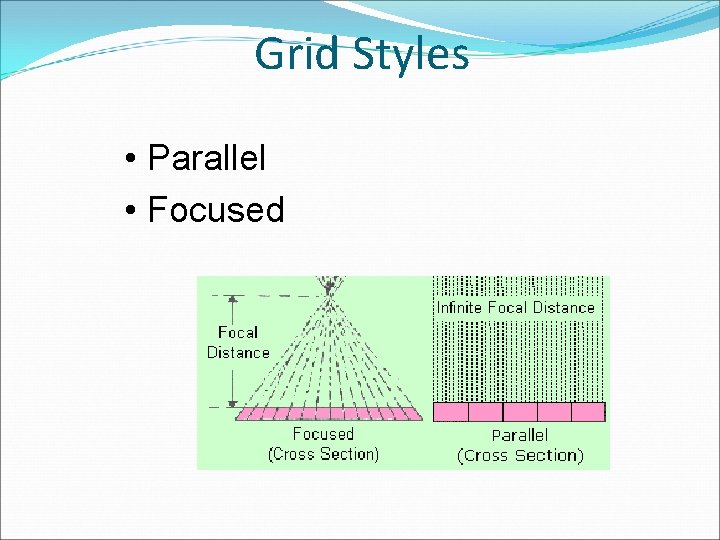 Grid Styles

• Parallel
• Focused

Focal Distance

Focused (Cross Section)

Infinite Focal Distance

Parallel (Cross Section)